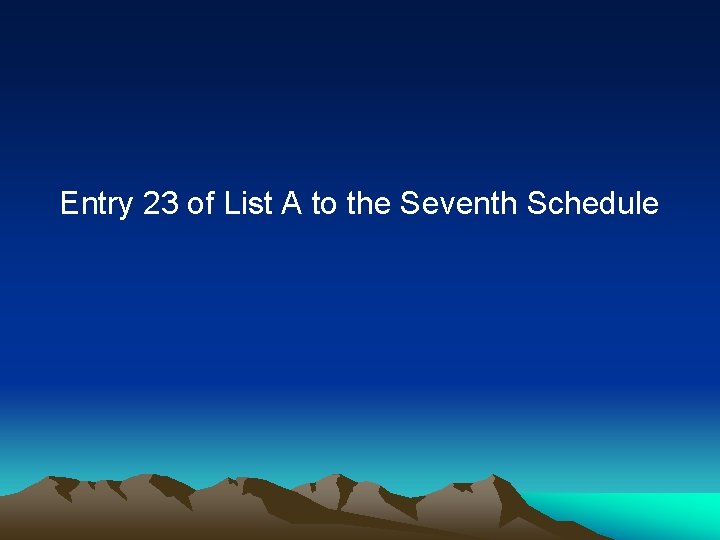 Entry 23 of List A to the Seventh Schedule